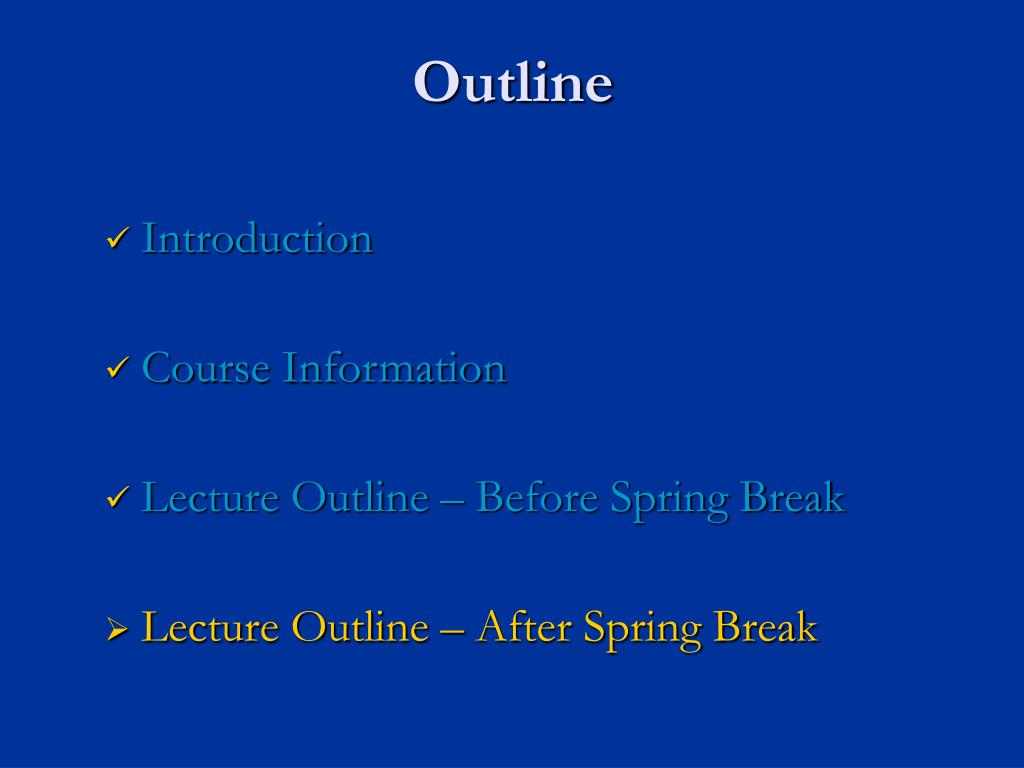 Outline

✓ Introduction

✓ Course Information

✓ Lecture Outline – Before Spring Break

➢ Lecture Outline – After Spring Break